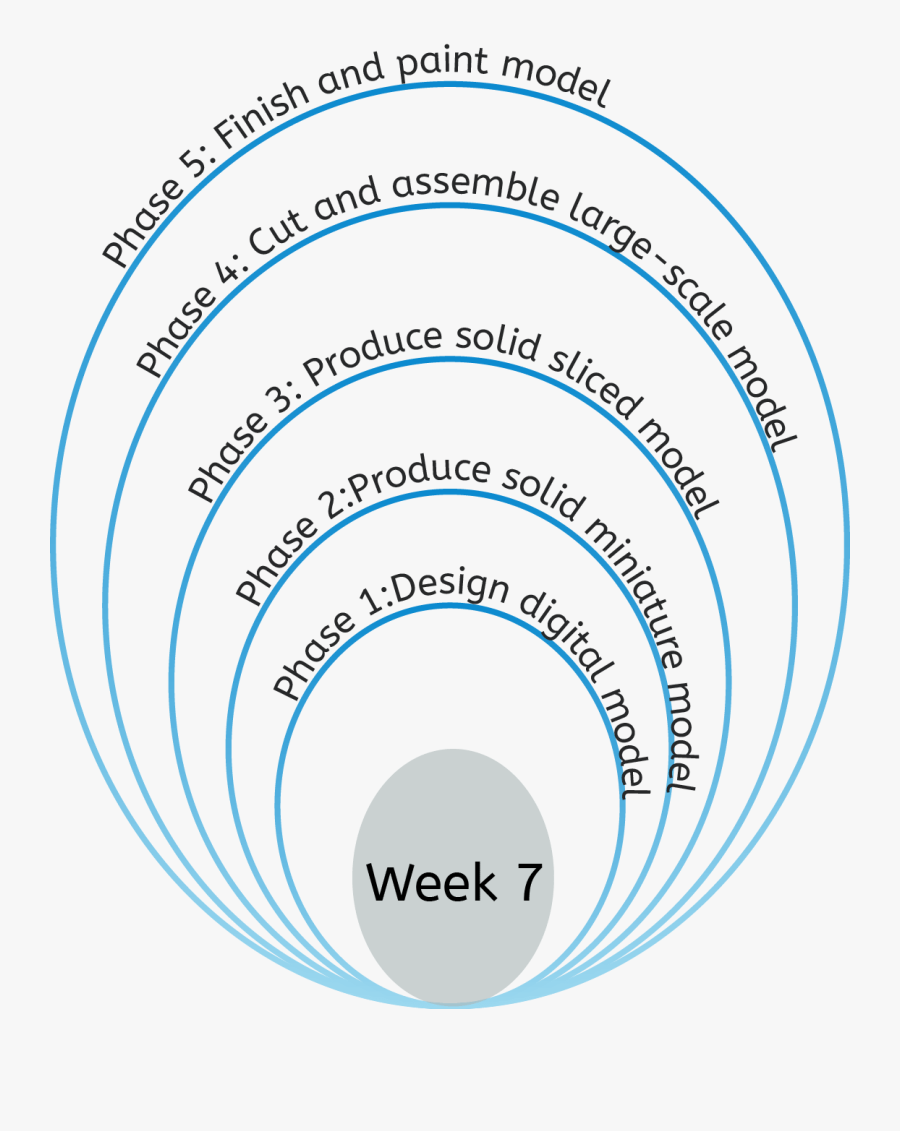 Phase 5: Finish and paint model

Phase 4: Cut and assemble large-scale model

Phase 3: Produce solid sliced model

Phase 2:Produce solid miniature model

Phase 1:Design digital model

Week 7